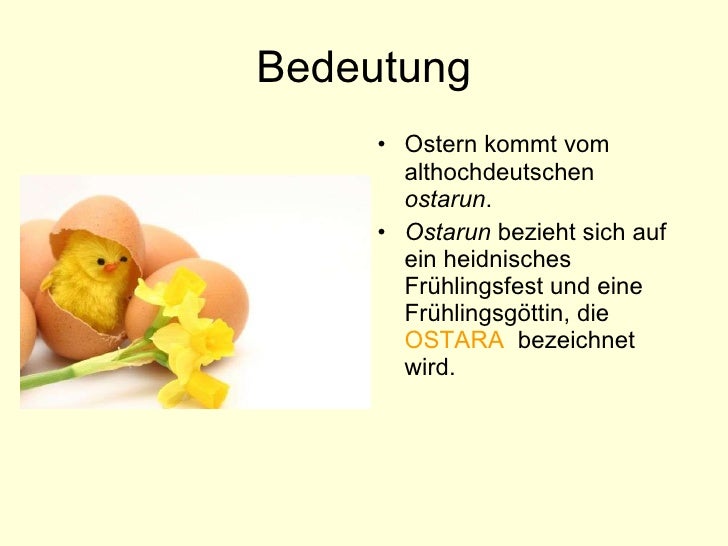 Bedeutung

• Ostern kommt vom althochdeutschen ostarun.

• Ostarun bezieht sich auf ein heidnisches Frühlingsfest und eine Frühlingsgöttin, die OSTARA bezeichnet wird.